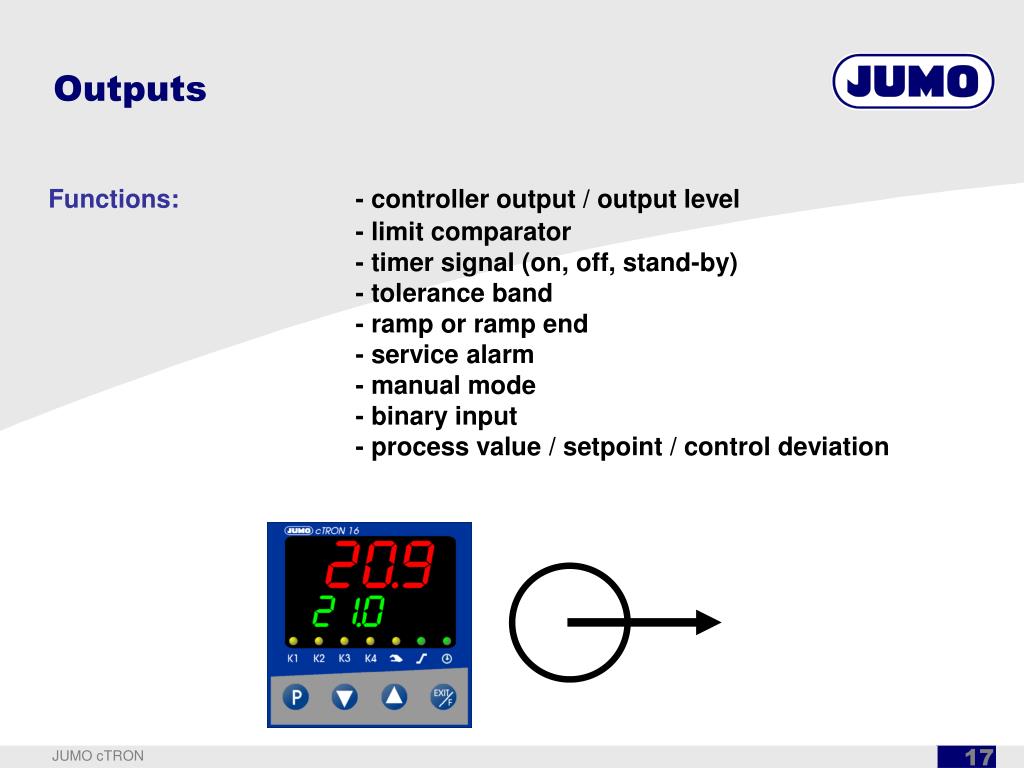 Outputs

JUMO

Functions:

- controller output / output level
- limit comparator
- timer signal (on, off, stand-by)
- tolerance band
- ramp or ramp end
- service alarm
- manual mode
- binary input
- process value / setpoint / control deviation

JUMO cTRON 16

20.9

21.0

K1 K2 K3 K4

P

EXIT F

JUMO cTRON

17